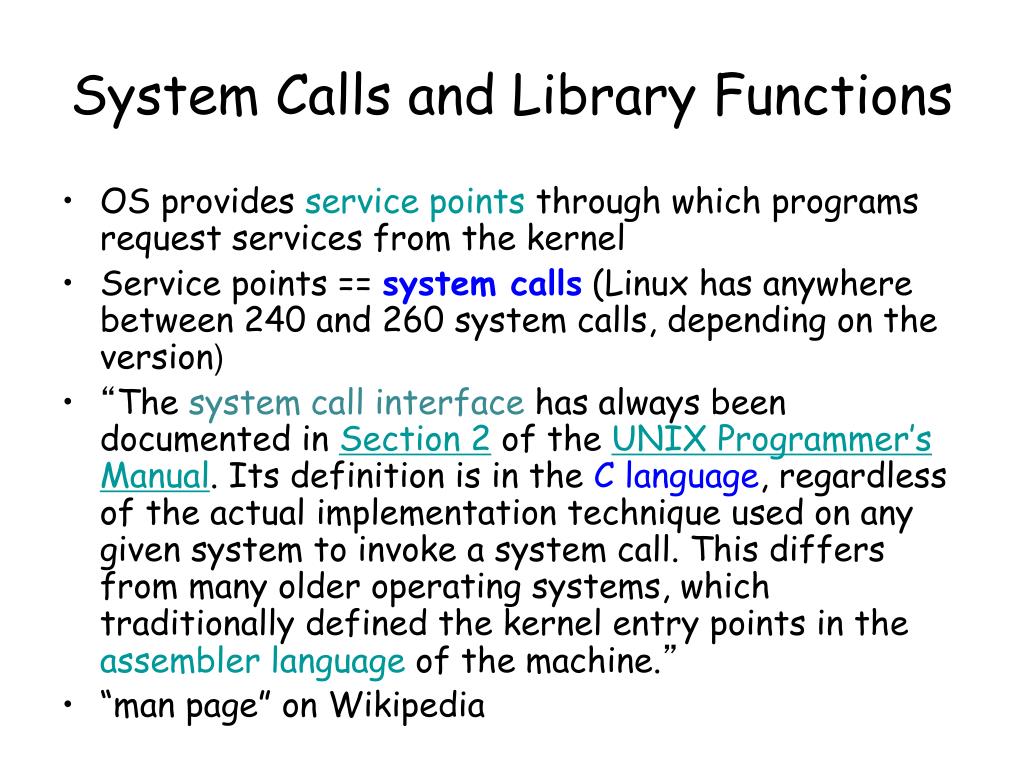 System Calls and Library Functions

• OS provides service points through which programs request services from the kernel
• Service points == system calls (Linux has anywhere between 240 and 260 system calls, depending on the version)
• “The system call interface has always been documented in Section 2 of the UNIX Programmer’s Manual. Its definition is in the C language, regardless of the actual implementation technique used on any given system to invoke a system call. This differs from many older operating systems, which traditionally defined the kernel entry points in the assembler language of the machine.”
• “man page” on Wikipedia